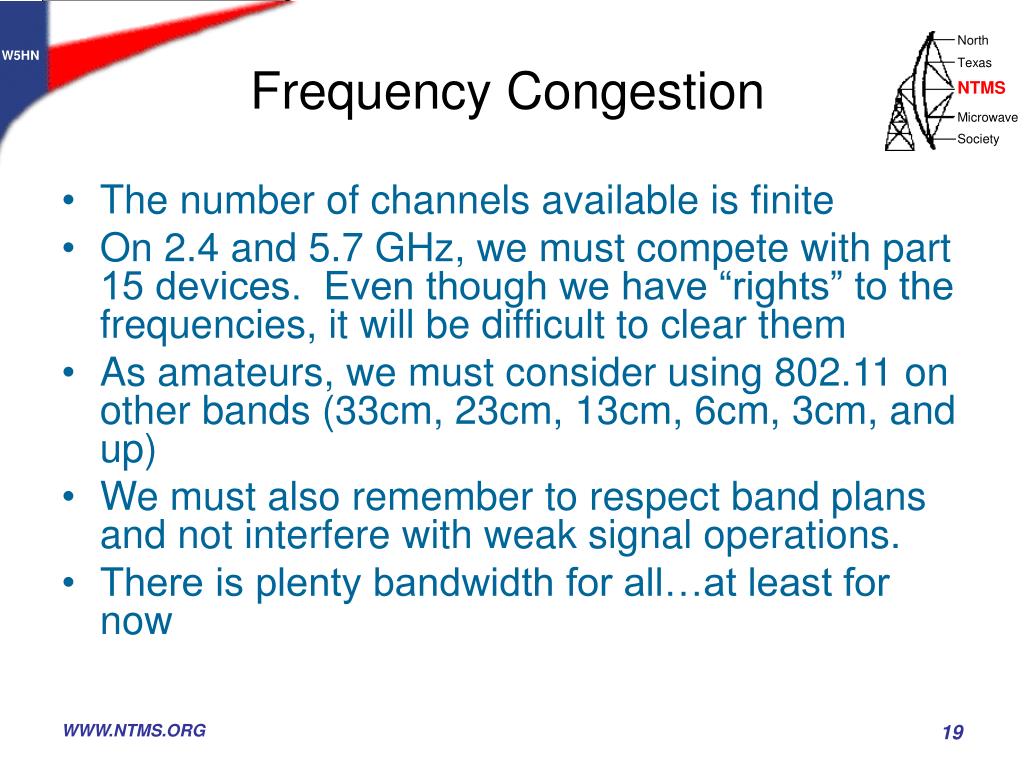 W5HN

Frequency Congestion

North
Texas
NTMS
Microwave
Society

• The number of channels available is finite
• On 2.4 and 5.7 GHz, we must compete with part 15 devices. Even though we have “rights” to the frequencies, it will be difficult to clear them
• As amateurs, we must consider using 802.11 on other bands (33cm, 23cm, 13cm, 6cm, 3cm, and up)
• We must also remember to respect band plans and not interfere with weak signal operations.
• There is plenty bandwidth for all…at least for now

WWW.NTMS.ORG

19